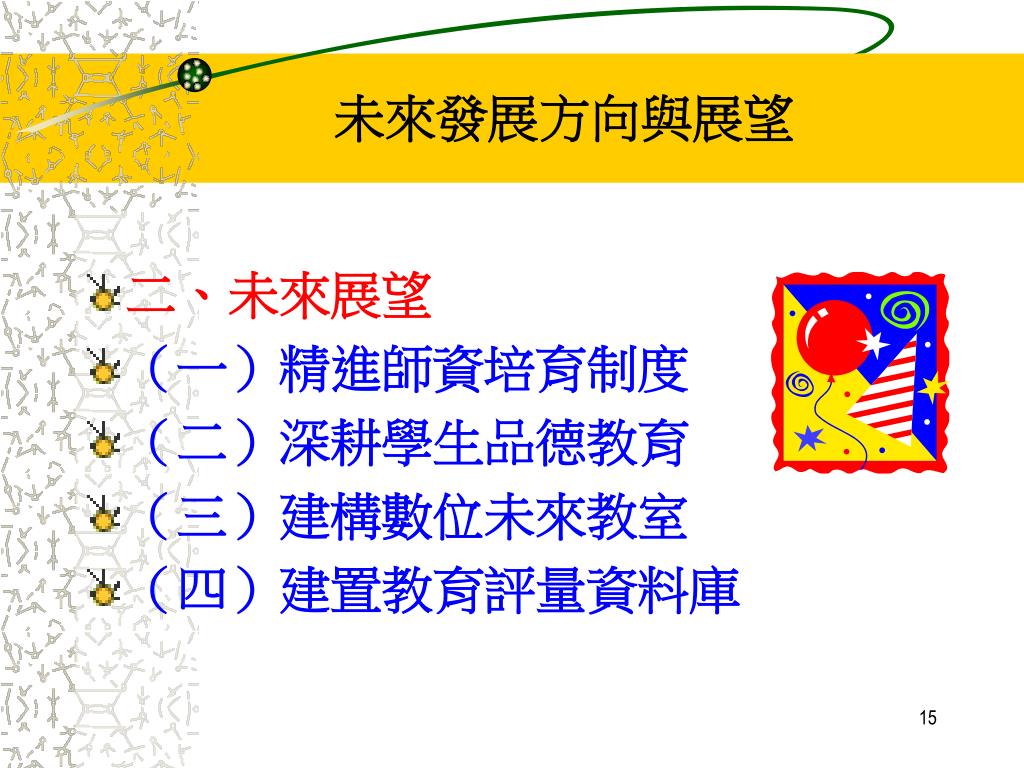 未來發展方向與展望

二、未來展望
（一）精進師資培育制度
（二）深耕學生品德教育
（三）建構數位未來教室
（四）建置教育評量資料庫

15